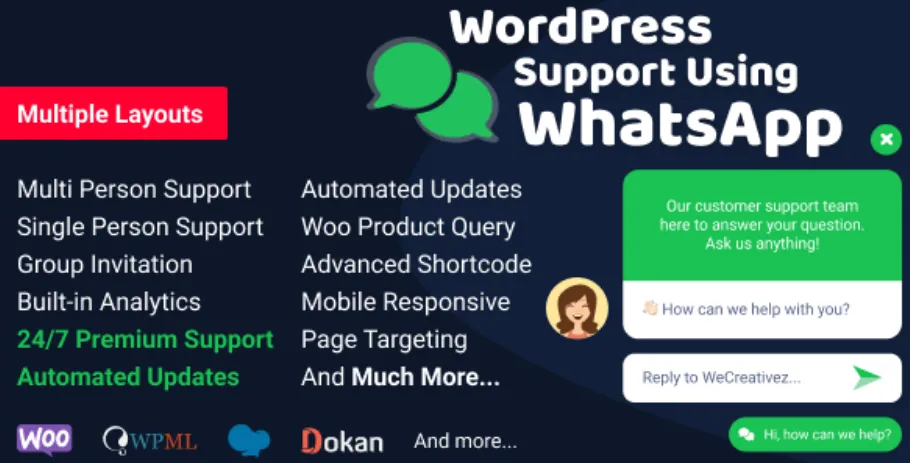 WordPress Support Using WhatsApp

Multiple Layouts

Multi Person Support
Single Person Support
Group Invitation
Built-in Analytics
24/7 Premium Support
Automated Updates

Automated Updates
Woo Product Query
Advanced Shortcode
Mobile Responsive
Page Targeting
And Much More...

Our customer support team here to answer your question. Ask us anything!

How can we help with you?

Reply to WeCreativez...

Hi, how can we help?

Woo WPML Dokan And more...